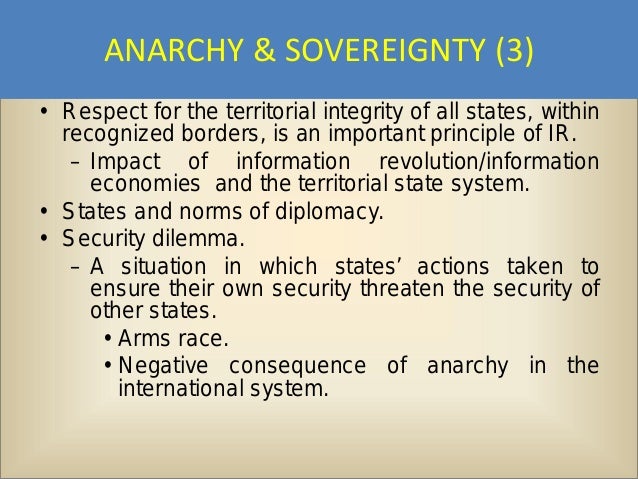 ANARCHY & SOVEREIGNTY (3)

• Respect for the territorial integrity of all states, within recognized borders, is an important principle of IR.
– Impact of information revolution/information economies and the territorial state system.
• States and norms of diplomacy.
• Security dilemma.
– A situation in which states' actions taken to ensure their own security threaten the security of other states.
• Arms race.
• Negative consequence of anarchy in the international system.